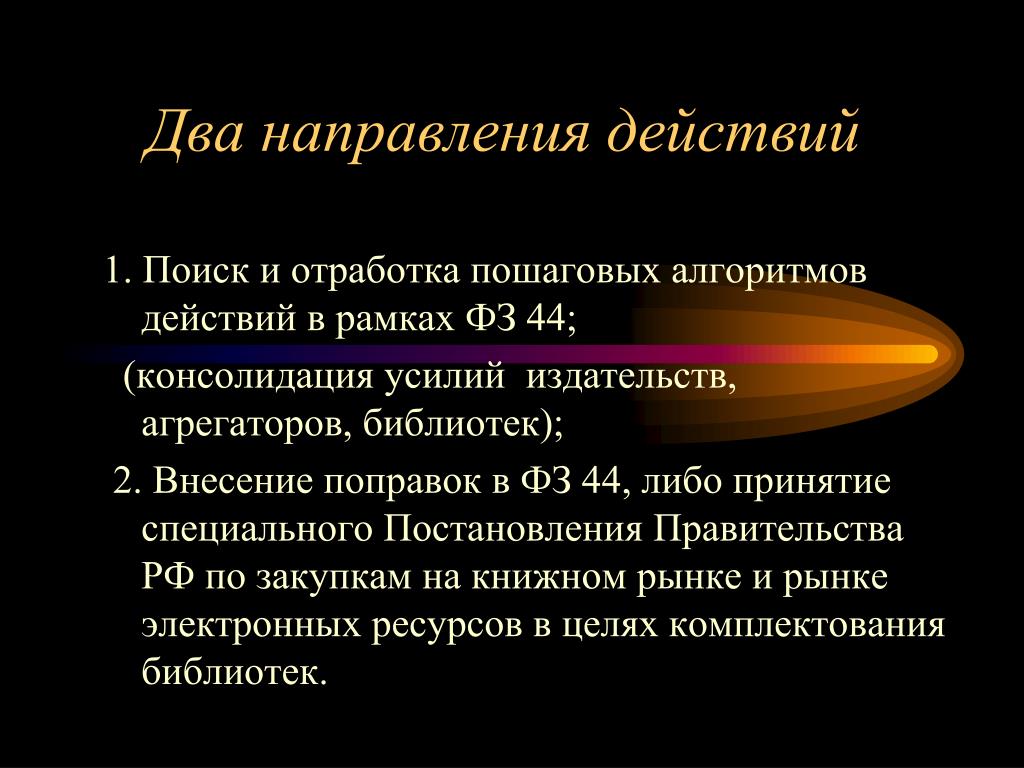 Два направления действий

1. Поиск и отработка пошаговых алгоритмов действий в рамках ФЗ 44;

(консолидация усилий издательств, агрегаторов, библиотек);

2. Внесение поправок в ФЗ 44, либо принятие специального Постановления Правительства РФ по закупкам на книжном рынке и рынке электронных ресурсов в целях комплектования библиотек.